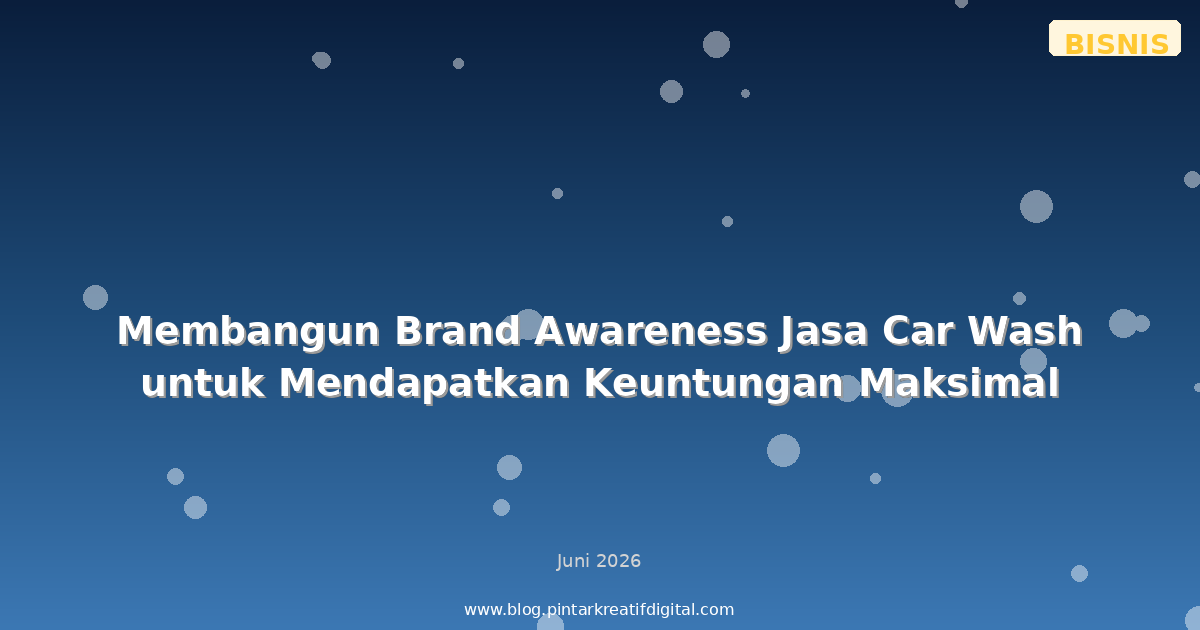 BISNIS

Membangun Brand Awareness Jasa Car Wash untuk Mendapatkan Keuntungan Maksimal

Juni 2026

www.blog.pintarkreatifdigital.com